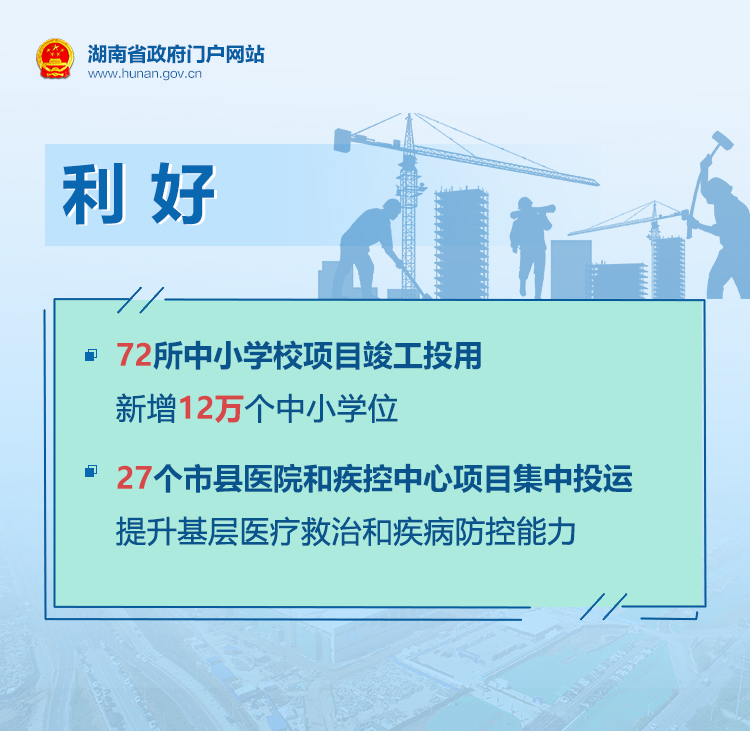 湖南省政府门户网站
www.hunan.gov.cn

利 好

72所中小学校项目竣工投用
新增12万个中小学位

27个市县医院和疾控中心项目集中投运
提升基层医疗救治和疾病防控能力